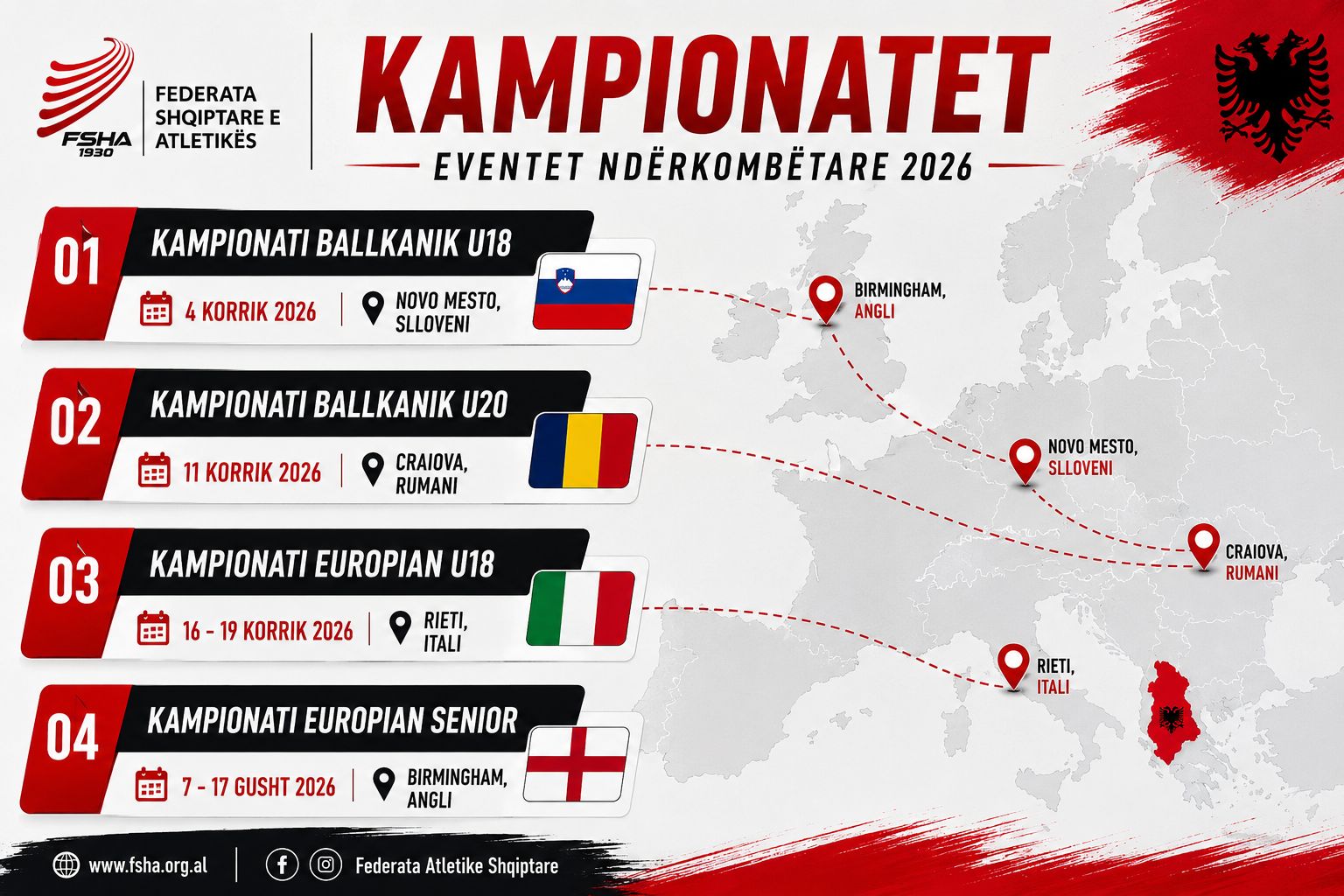 FSHA 1930

FEDERATA SHQIPTARE E ATLETIKËS

KAMPIONATET

EVENTET NDËRKOMBËTARE 2026

01
KAMPIONATI BALLKANIK U18
4 KORRIK 2026
NOVO MESTO, SLLOVENI

02
KAMPIONATI BALLKANIK U20
11 KORRIK 2026
CRAIOVA, RUMANI

03
KAMPIONATI EUROPIAN U18
16 - 19 KORRIK 2026
RIETI, ITALI

04
KAMPIONATI EUROPIAN SENIOR
7 - 17 GUSHT 2026
BIRMINGHAM, ANGLI

BIRMINGHAM, ANGLI

NOVO MESTO, SLLOVENI

CRAIOVA, RUMANI

RIETI, ITALI

www.fsha.org.al

Federata Atletike Shqiptare